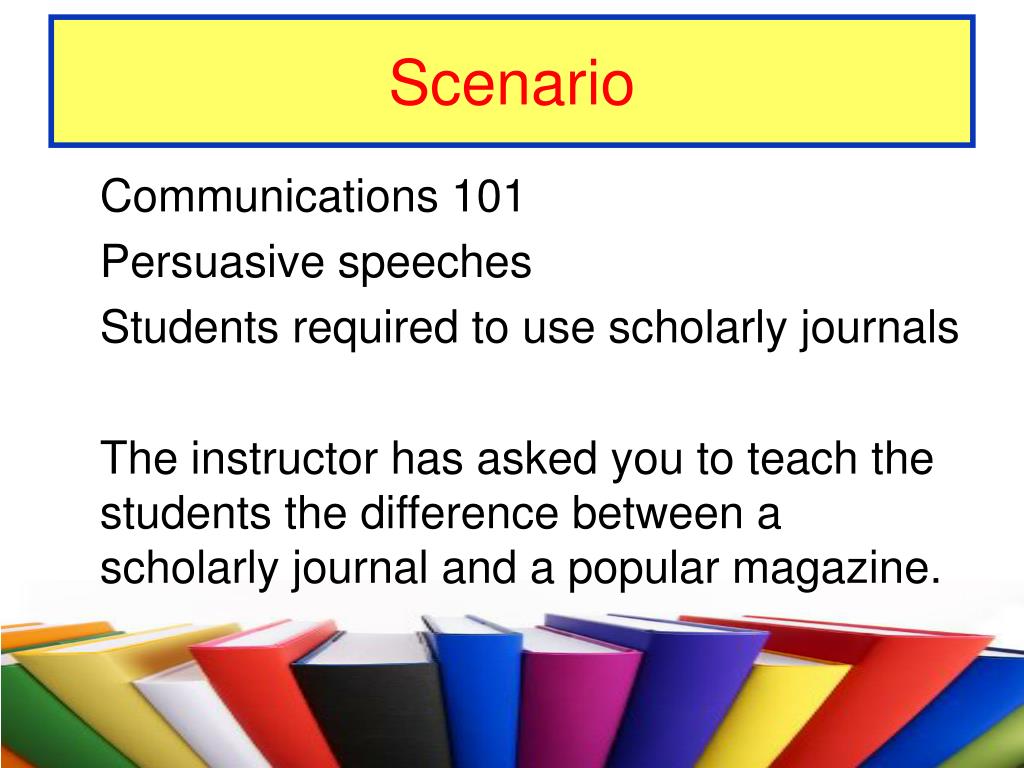 Scenario

Communications 101
Persuasive speeches
Students required to use scholarly journals

The instructor has asked you to teach the students the difference between a scholarly journal and a popular magazine.